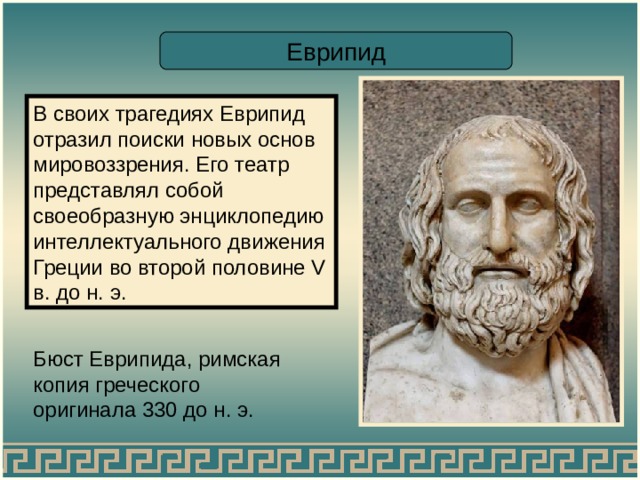 Еврипид

В своих трагедиях Еврипид отразил поиски новых основ мировоззрения. Его театр представлял собой своеобразную энциклопедию интеллектуального движения Греции во второй половине V в. до н. э.

Бюст Еврипида, римская копия греческого оригинала 330 до н. э.